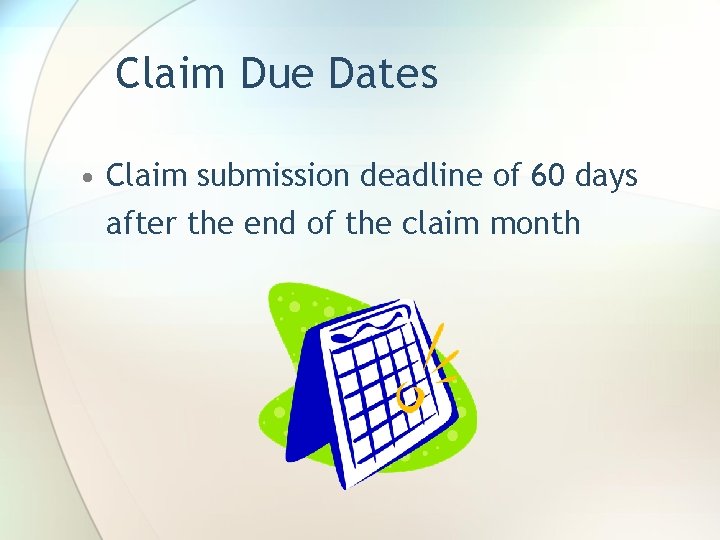 Claim Due Dates

• Claim submission deadline of 60 days after the end of the claim month